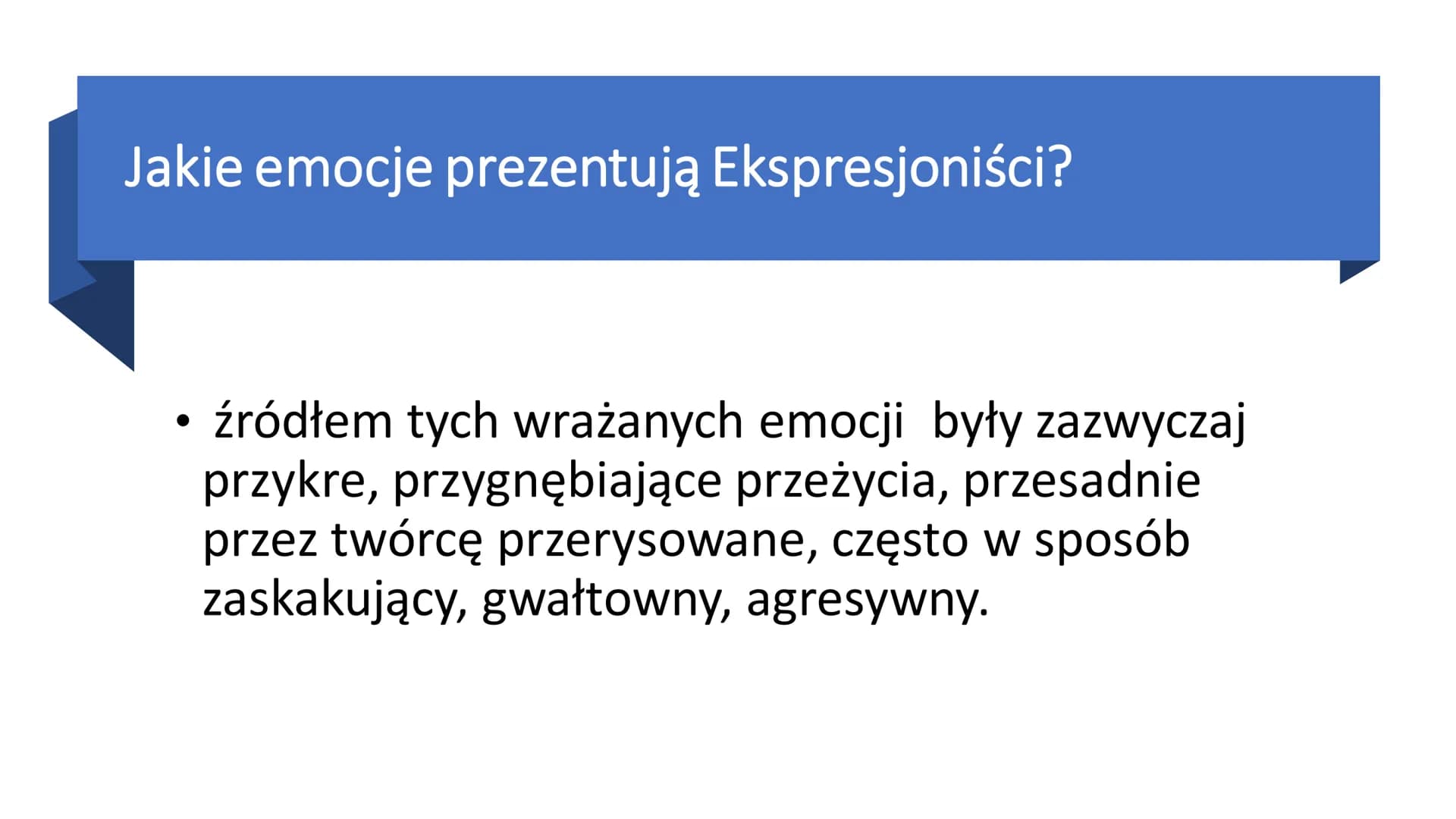 Jakie emocje prezentują Ekspresjoniści?

• źródłem tych wrażanych emocji były zazwyczaj przykre, przygnębiające przeżycia, przesadnie przez twórcę przerysowane, często w sposób zaskakujący, gwałtowny, agresywny.